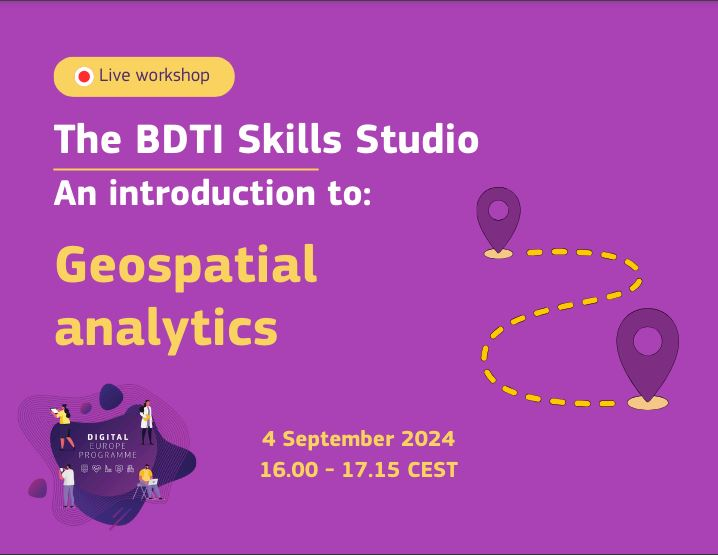 Live workshop

The BDTI Skills Studio

An introduction to:

Geospatial analytics

DIGITAL EUROPE PROGRAMME

4 September 2024
16.00 - 17.15 CEST